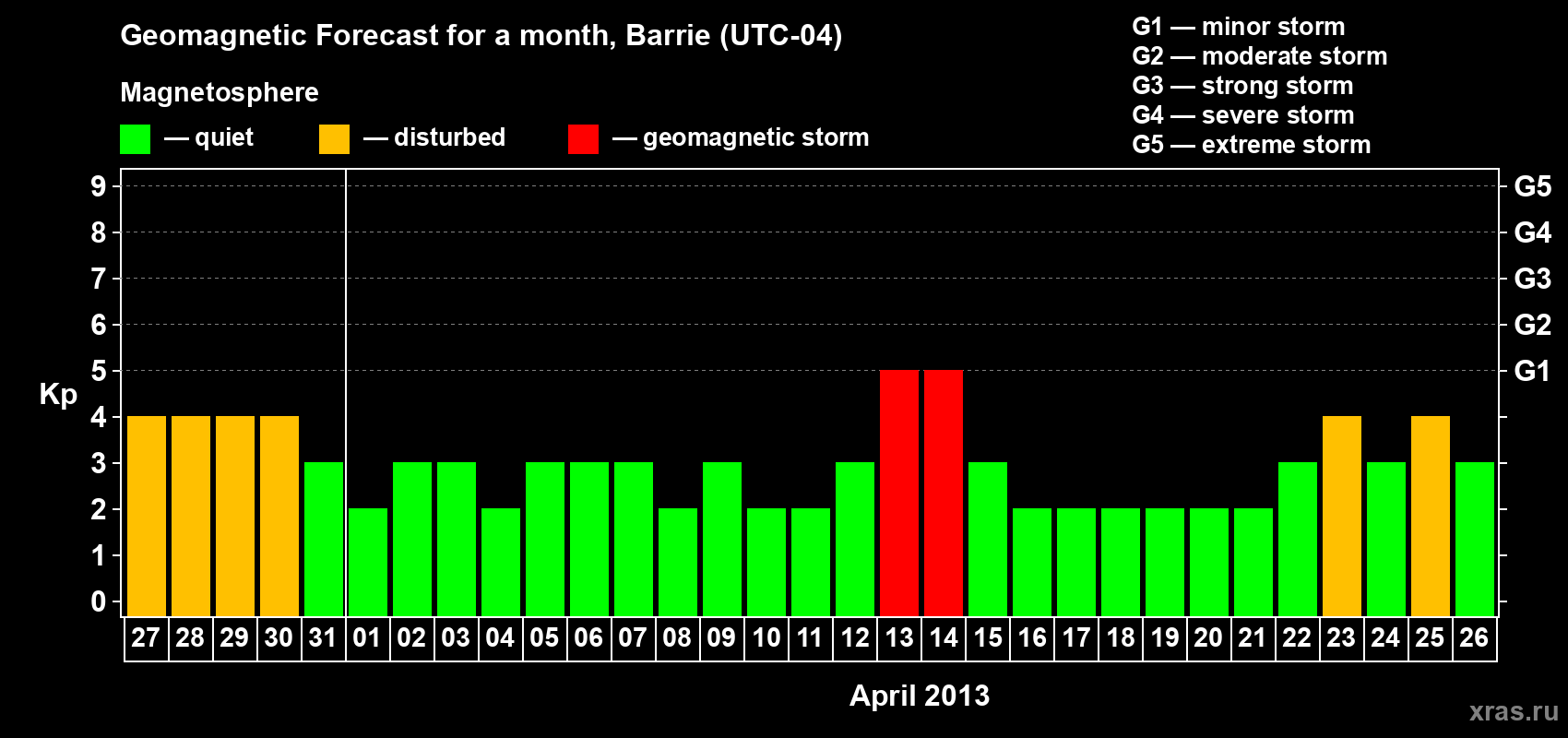 Geomagnetic Forecast for a month, Barrie (UTC-04)

Magnetosphere

— quiet — disturbed — geomagnetic storm

G1 — minor storm
G2 — moderate storm
G3 — strong storm
G4 — severe storm
G5 — extreme storm

Kp

9 8 7 6 5 4 3 2 1 0

G5 G4 G3 G2 G1

27 28 29 30 31 01 02 03 04 05 06 07 08 09 10 11 12 13 14 15 16 17 18 19 20 21 22 23 24 25 26

April 2013

xras.ru